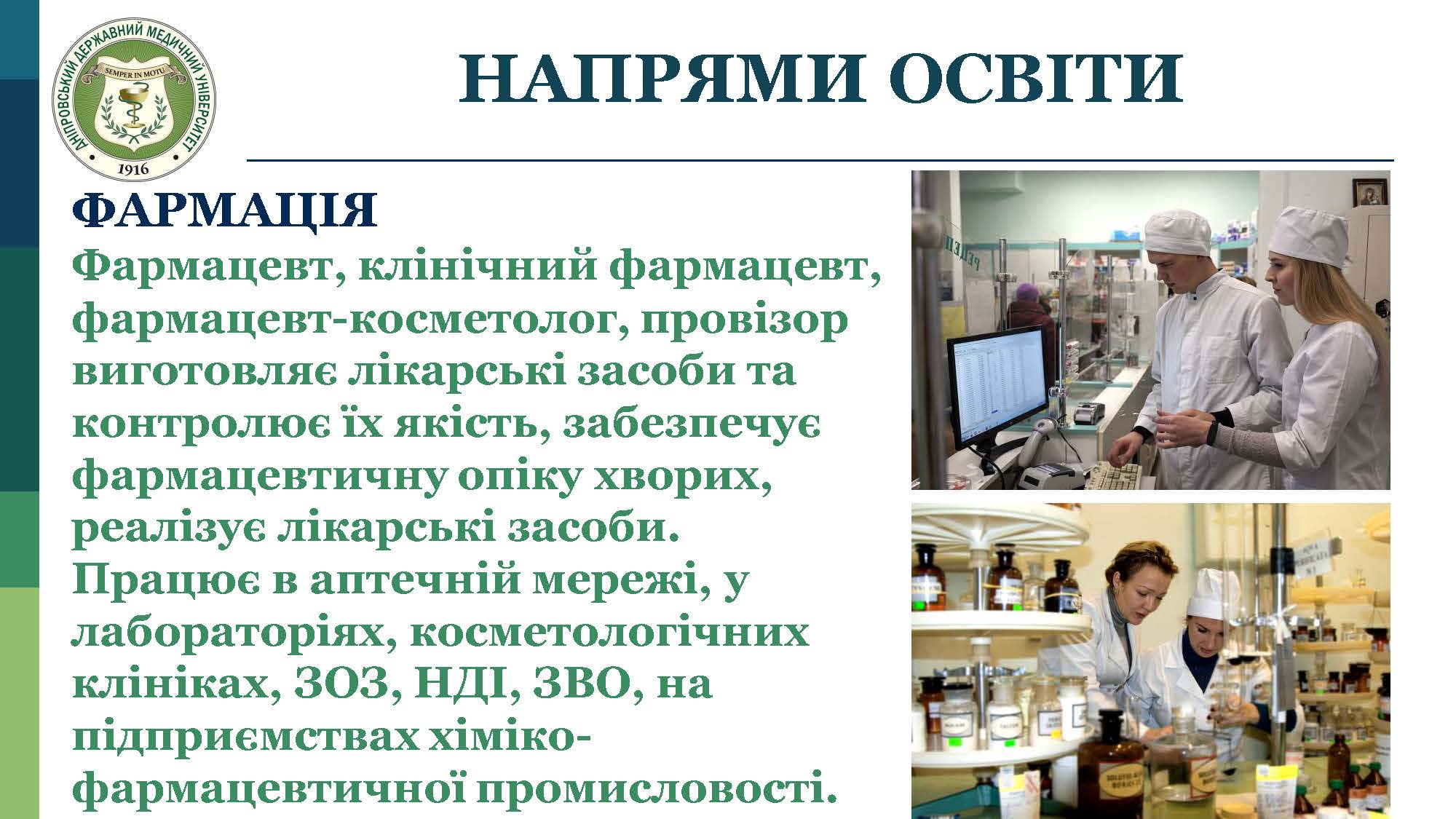 ДНІПРОВСЬКИЙ ДЕРЖАВНИЙ МЕДИЧНИЙ УНІВЕРСИТЕТ
SEMPER IN MOTU
1916

НАПРЯМИ ОСВІТИ

ФАРМАЦІЯ
Фармацевт, клінічний фармацевт, фармацевт-косметолог, провізор виготовляє лікарські засоби та контролює їх якість, забезпечує фармацевтичну опіку хворих, реалізує лікарські засоби.
Працює в аптечній мережі, у лабораторіях, косметологічних клініках, ЗОЗ, НДІ, ЗВО, на підприємствах хіміко-фармацевтичної промисловості.